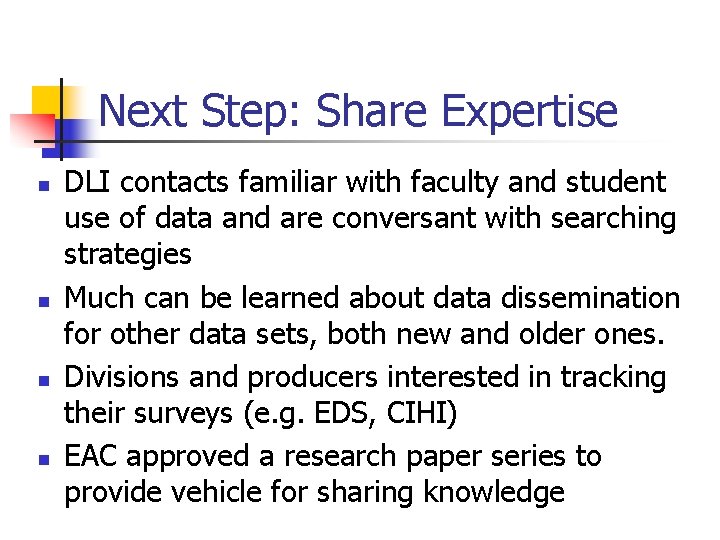 Next Step: Share Expertise

- DLI contacts familiar with faculty and student use of data and are conversant with searching strategies
- Much can be learned about data dissemination for other data sets, both new and older ones.
- Divisions and producers interested in tracking their surveys (e.g. EDS, CIHI)
- EAC approved a research paper series to provide vehicle for sharing knowledge